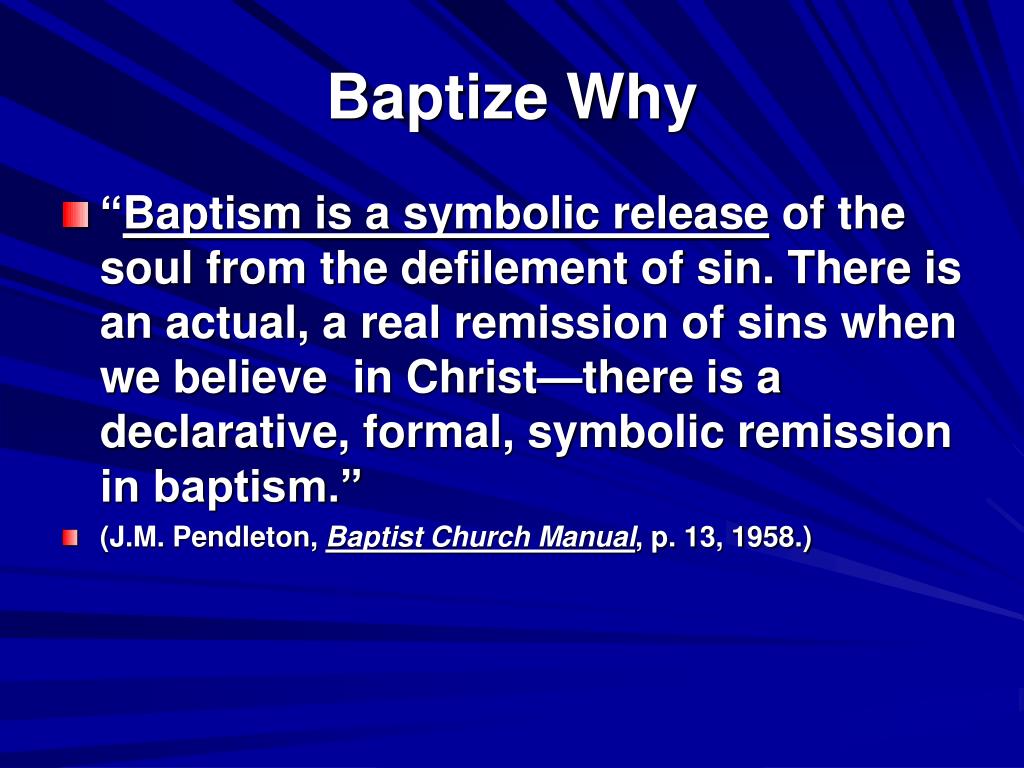 Baptize Why

“Baptism is a symbolic release of the soul from the defilement of sin. There is an actual, a real remission of sins when we believe in Christ—there is a declarative, formal, symbolic remission in baptism.”

(J.M. Pendleton, Baptist Church Manual, p. 13, 1958.)